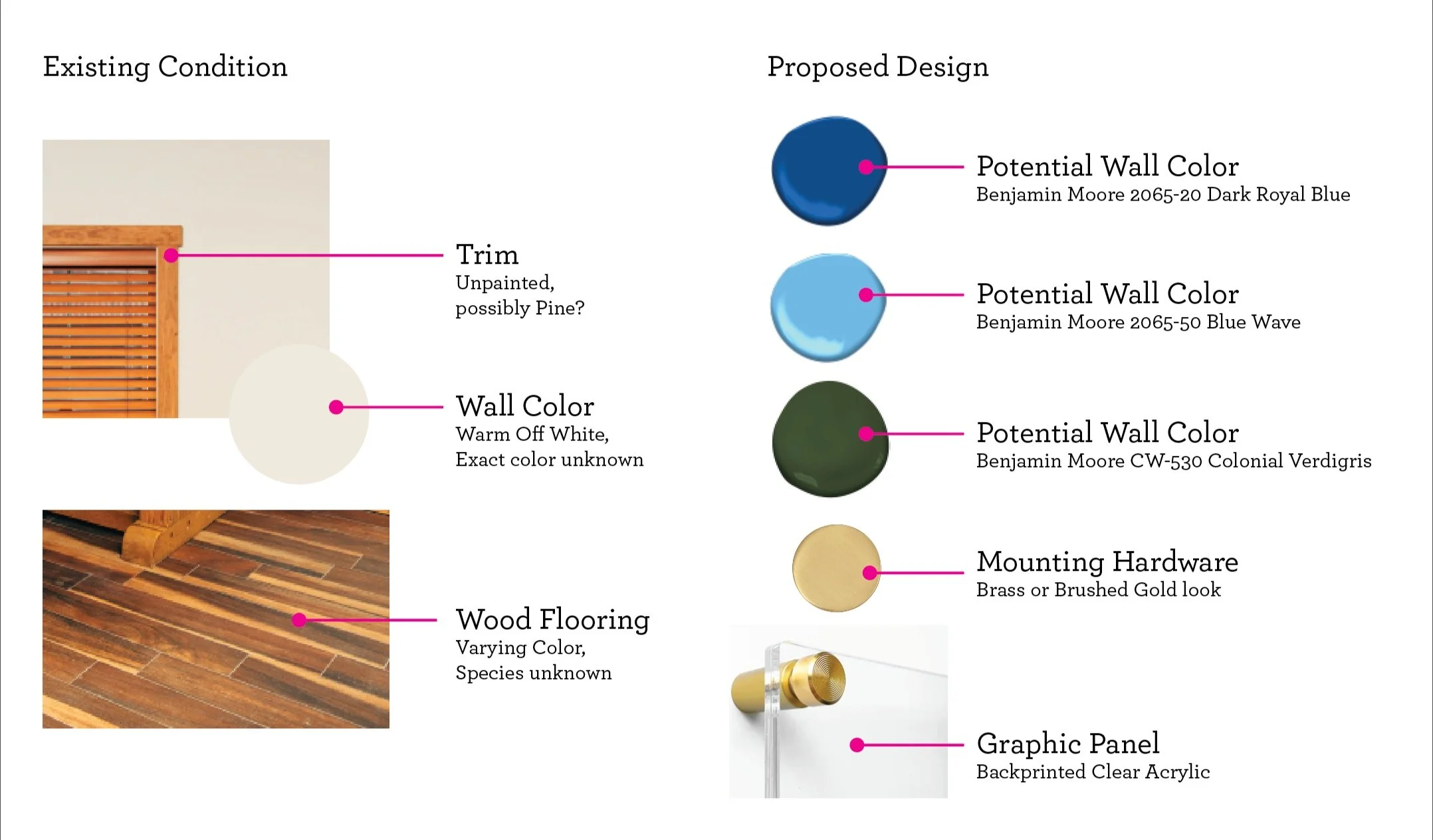 Existing Condition

Trim
Unpainted, possibly Pine?

Wall Color
Warm Off White, Exact color unknown

Wood Flooring
Varying Color, Species unknown

Proposed Design

Potential Wall Color
Benjamin Moore 2065-20 Dark Royal Blue

Potential Wall Color
Benjamin Moore 2065-50 Blue Wave

Potential Wall Color
Benjamin Moore CW-530 Colonial Verdigris

Mounting Hardware
Brass or Brushed Gold look

Graphic Panel
Backprinted Clear Acrylic